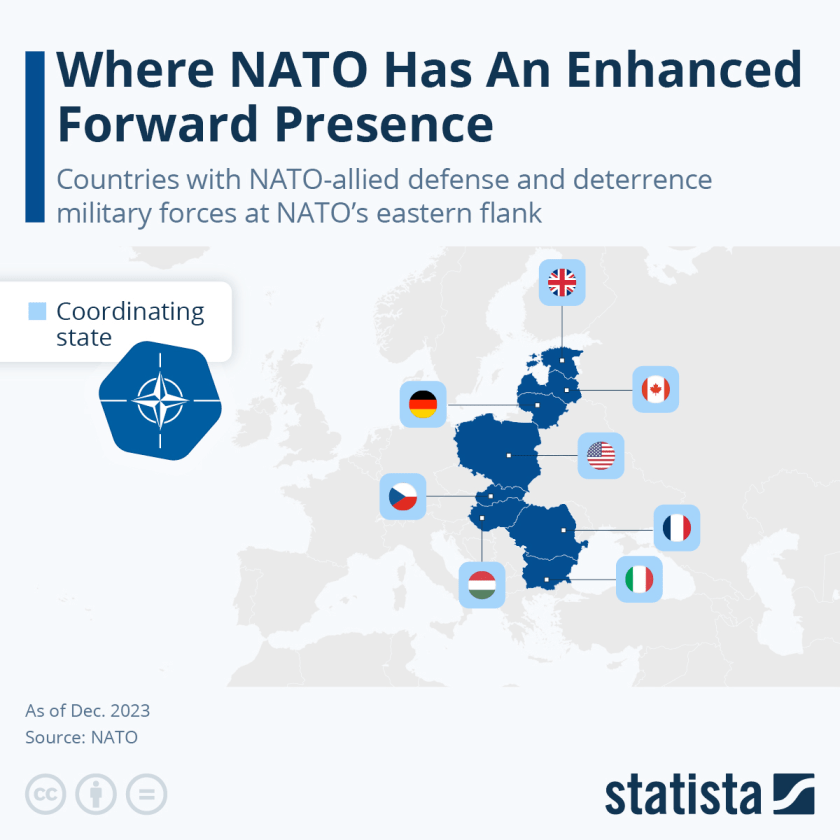 Where NATO Has An Enhanced Forward Presence

Countries with NATO-allied defense and deterrence military forces at NATO's eastern flank

Coordinating state

As of Dec. 2023
Source: NATO

statista